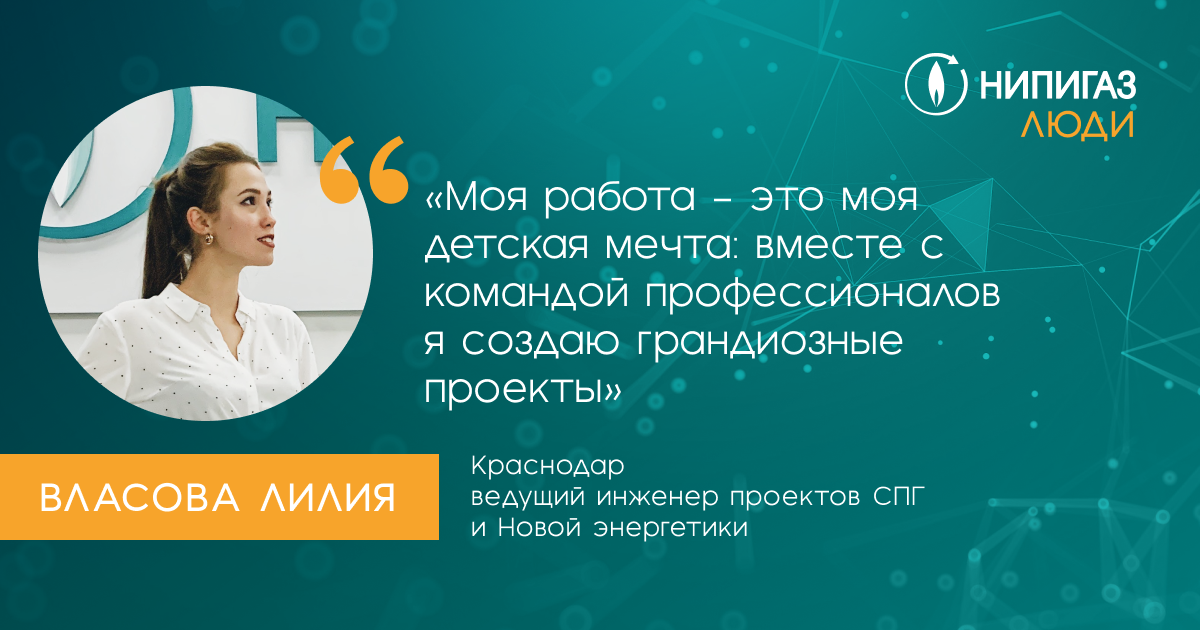 НИПИГАЗ
ЛЮДИ

«Моя работа – это моя детская мечта: вместе с командой профессионалов я создаю грандиозные проекты»

ВЛАСОВА ЛИЛИЯ

Краснодар
ведущий инженер проектов СПГ и Новой энергетики